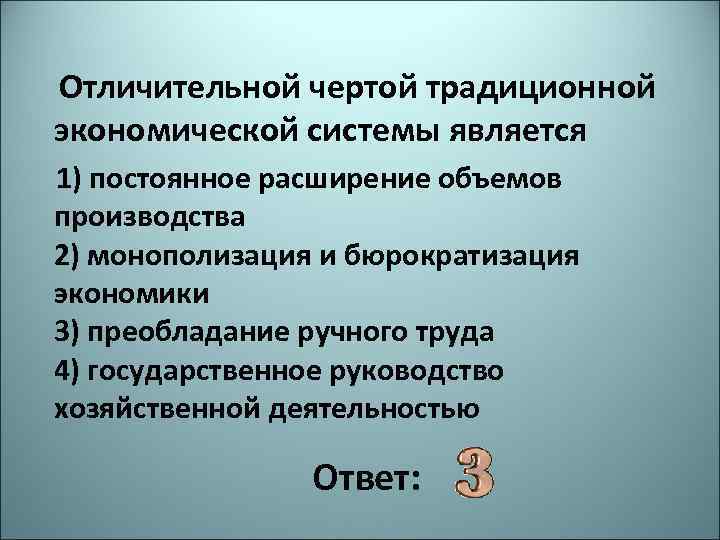 Отличительной чертой традиционной экономической системы является

1) постоянное расширение объемов производства
2) монополизация и бюрократизация экономики
3) преобладание ручного труда
4) государственное руководство хозяйственной деятельностью

Ответ: 3